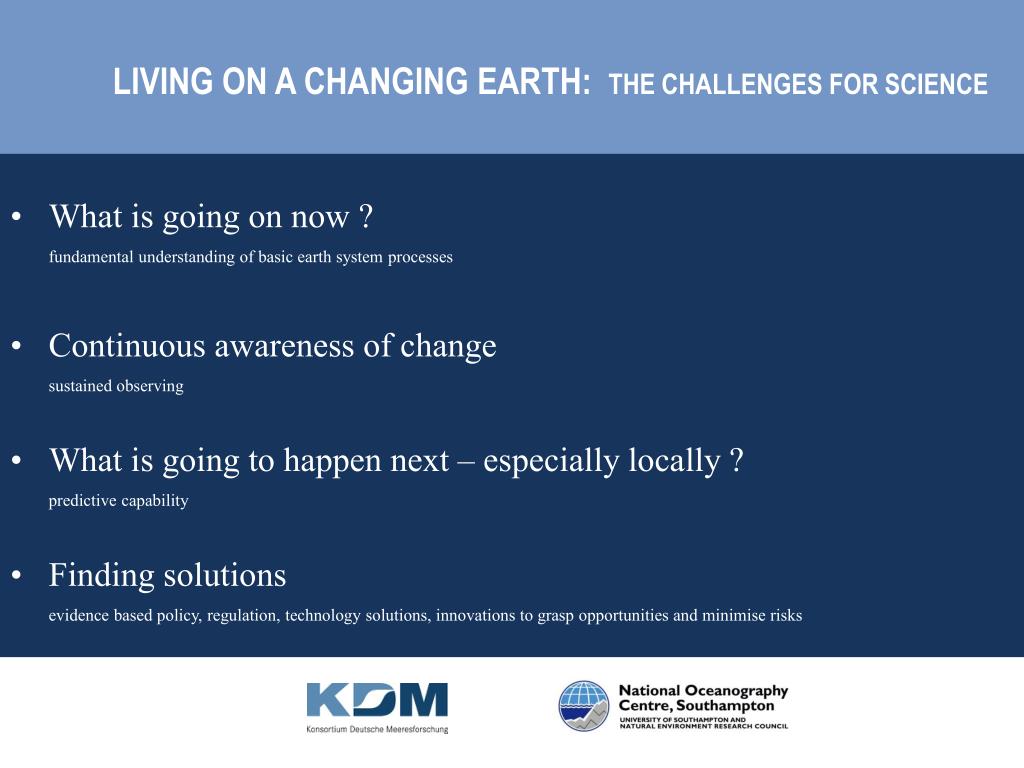 LIVING ON A CHANGING EARTH: THE CHALLENGES FOR SCIENCE

• What is going on now ?
fundamental understanding of basic earth system processes

• Continuous awareness of change
sustained observing

• What is going to happen next – especially locally ?
predictive capability

• Finding solutions
evidence based policy, regulation, technology solutions, innovations to grasp opportunities and minimise risks

KDM
Konsortium Deutsche Meeresforschung

National Oceanography Centre, Southampton
UNIVERSITY OF SOUTHAMPTON AND NATURAL ENVIRONMENT RESEARCH COUNCIL